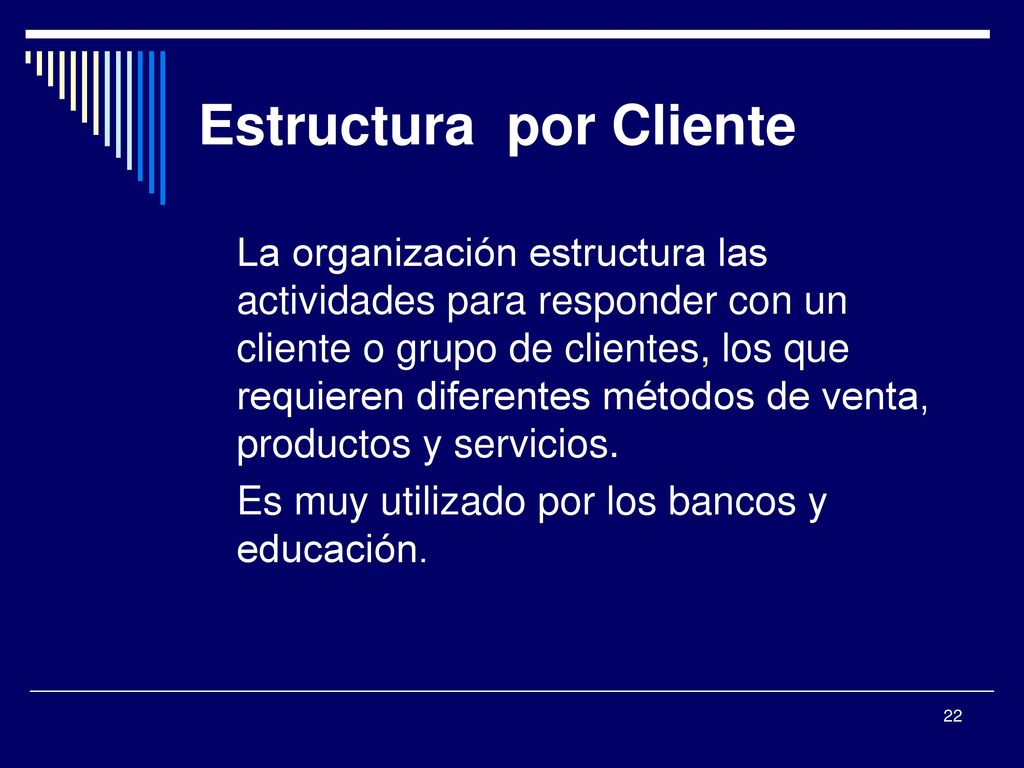 Estructura por Cliente

La organización estructura las actividades para responder con un cliente o grupo de clientes, los que requieren diferentes métodos de venta, productos y servicios.

Es muy utilizado por los bancos y educación.

22